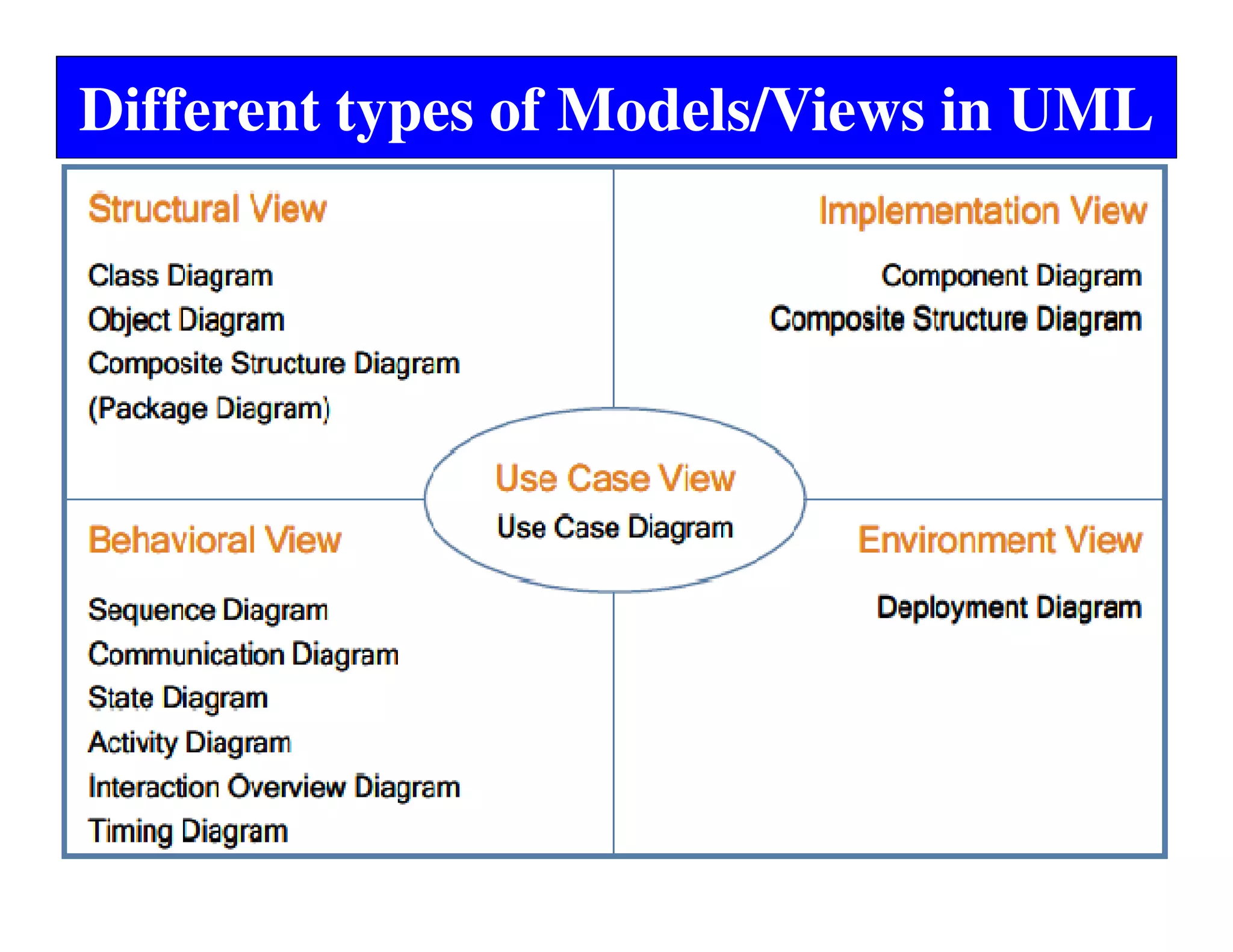 Different types of Models/Views in UML

Structural View

Class Diagram
Object Diagram
Composite Structure Diagram
(Package Diagram)

Implementation View

Component Diagram
Composite Structure Diagram

Use Case View
Use Case Diagram

Behavioral View

Sequence Diagram
Communication Diagram
State Diagram
Activity Diagram
Interaction Overview Diagram
Timing Diagram

Environment View

Deployment Diagram